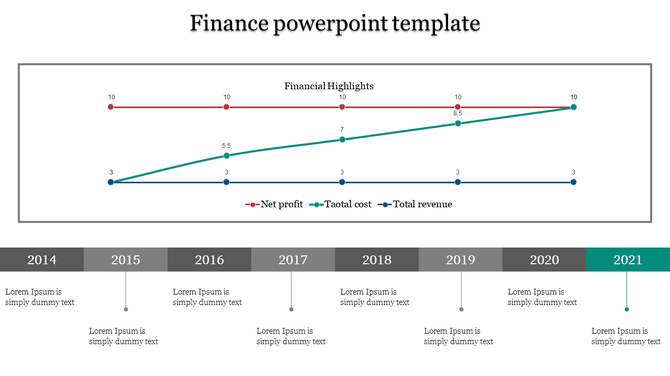 Finance powerpoint template

Financial Highlights

10 10 10 10 10

5.5 7 8.5

3 3 3 3 3

Net profit Taotal cost Total revenue

2014 2015 2016 2017 2018 2019 2020 2021

Lorem Ipsum is simply dummy text

Lorem Ipsum is simply dummy text

Lorem Ipsum is simply dummy text

Lorem Ipsum is simply dummy text

Lorem Ipsum is simply dummy text

Lorem Ipsum is simply dummy text

Lorem Ipsum is simply dummy text

Lorem Ipsum is simply dummy text